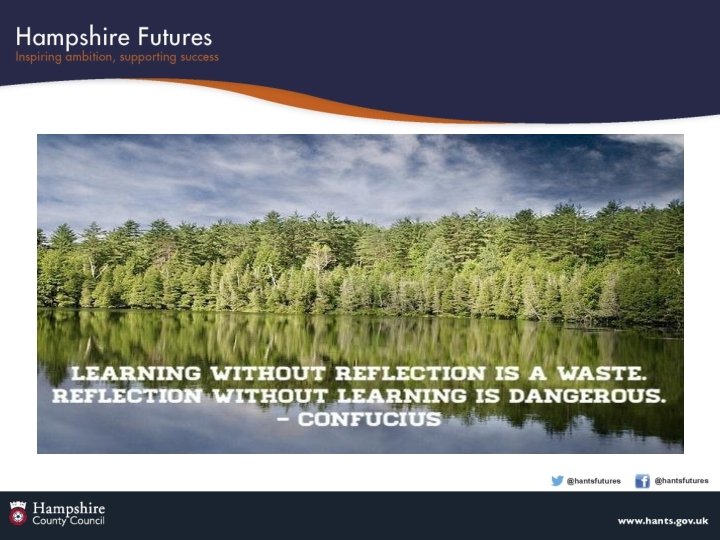 Hampshire Futures
Inspiring ambition, supporting success

LEARNING WITHOUT REFLECTION IS A WASTE. REFLECTION WITHOUT LEARNING IS DANGEROUS.
– CONFUCIUS

@hantsfutures @hantsfutures

Hampshire County Council

www.hants.gov.uk